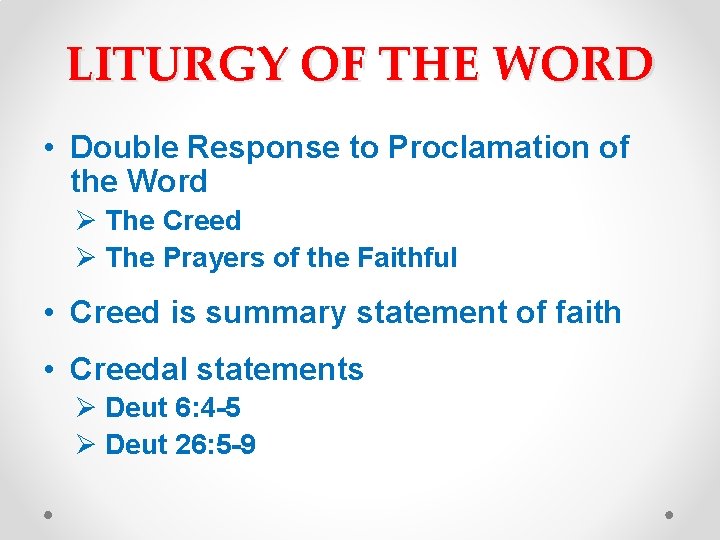 LITURGY OF THE WORD

• Double Response to Proclamation of the Word
➢ The Creed
➢ The Prayers of the Faithful

• Creed is summary statement of faith

• Creedal statements
➢ Deut 6:4-5
➢ Deut 26:5-9